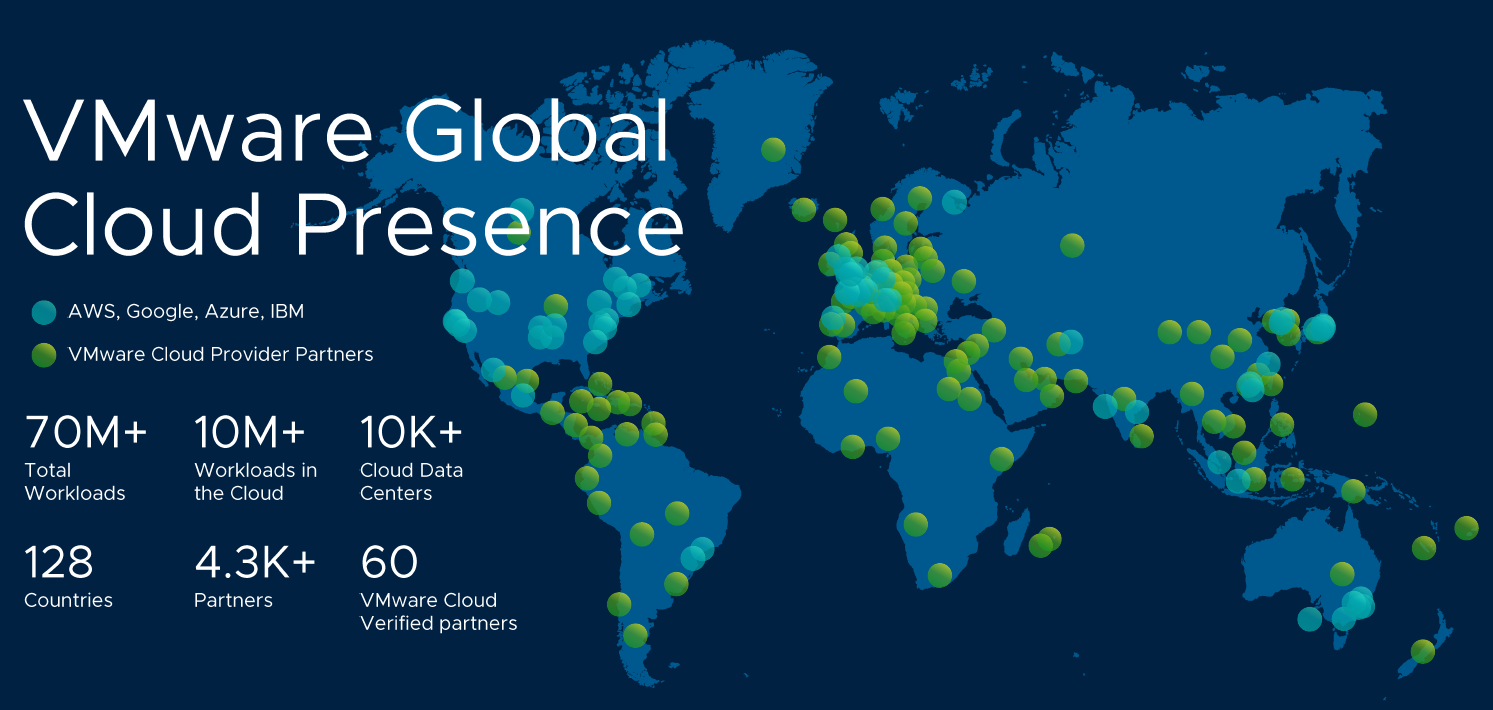 VMware Global Cloud Presence

AWS, Google, Azure, IBM

VMware Cloud Provider Partners

70M+
Total Workloads

10M+
Workloads in the Cloud

10K+
Cloud Data Centers

128
Countries

4.3K+
Partners

60
VMware Cloud Verified partners